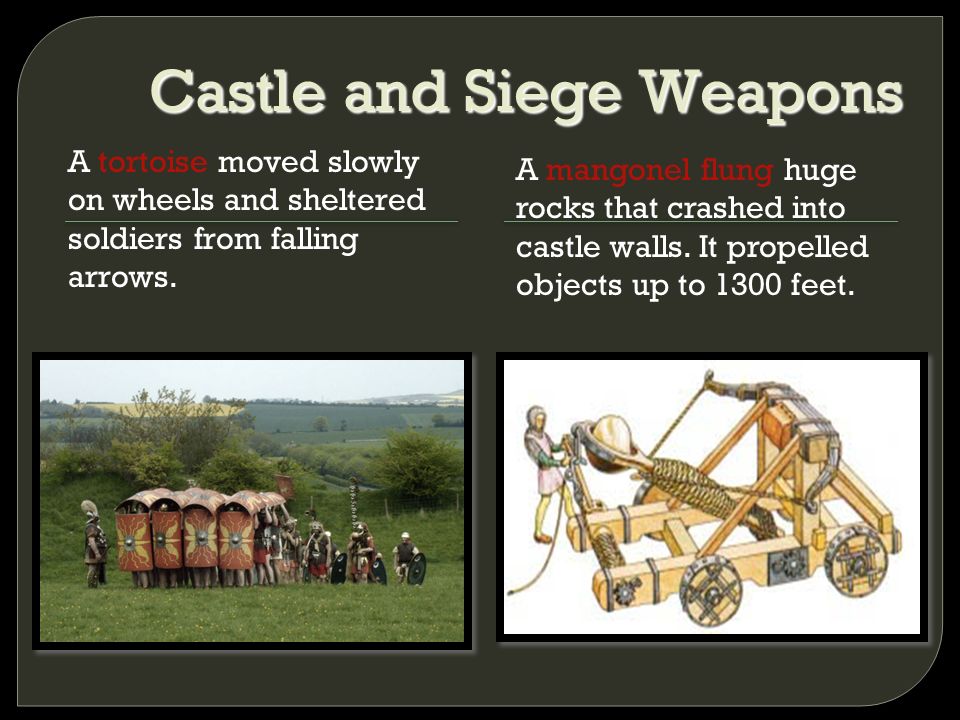 Castle and Siege Weapons

A tortoise moved slowly on wheels and sheltered soldiers from falling arrows.

A mangonel flung huge rocks that crashed into castle walls. It propelled objects up to 1300 feet.